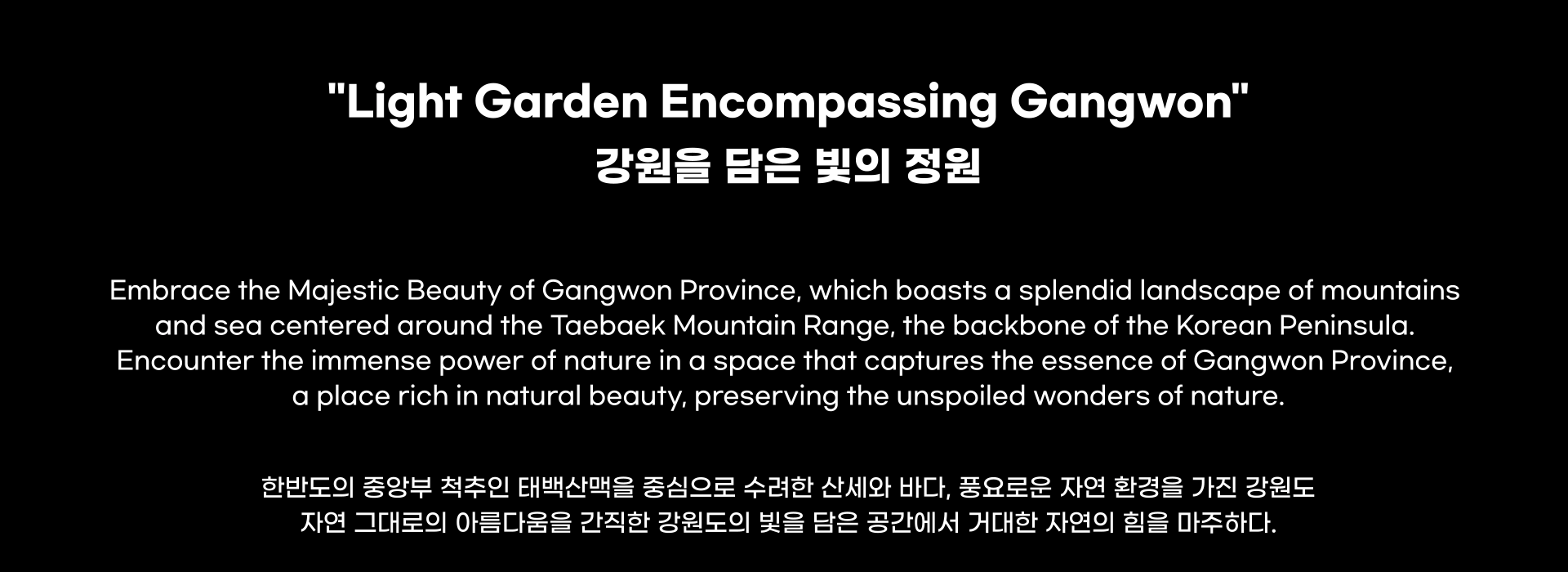 "Light Garden Encompassing Gangwon"
강원을 담은 빛의 정원

Embrace the Majestic Beauty of Gangwon Province, which boasts a splendid landscape of mountains and sea centered around the Taebaek Mountain Range, the backbone of the Korean Peninsula. Encounter the immense power of nature in a space that captures the essence of Gangwon Province, a place rich in natural beauty, preserving the unspoiled wonders of nature.

한반도의 중앙부 척추인 태백산맥을 중심으로 수려한 산세와 바다, 풍요로운 자연 환경을 가진 강원도 자연 그대로의 아름다움을 간직한 강원도의 빛을 담은 공간에서 거대한 자연의 힘을 마주하다.